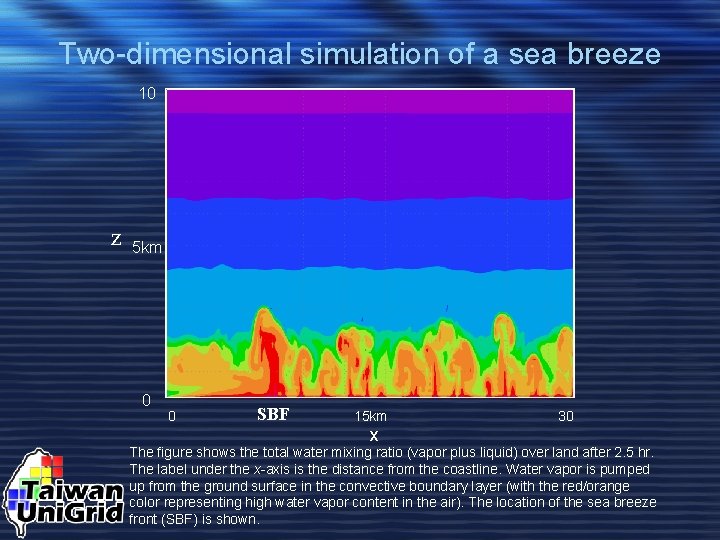 Two-dimensional simulation of a sea breeze

10

z 5km

0

0 SBF 15km 30

x

The figure shows the total water mixing ratio (vapor plus liquid) over land after 2.5 hr. The label under the x-axis is the distance from the coastline. Water vapor is pumped up from the ground surface in the convective boundary layer (with the red/orange color representing high water vapor content in the air). The location of the sea breeze front (SBF) is shown.

Taiwan UniGrid